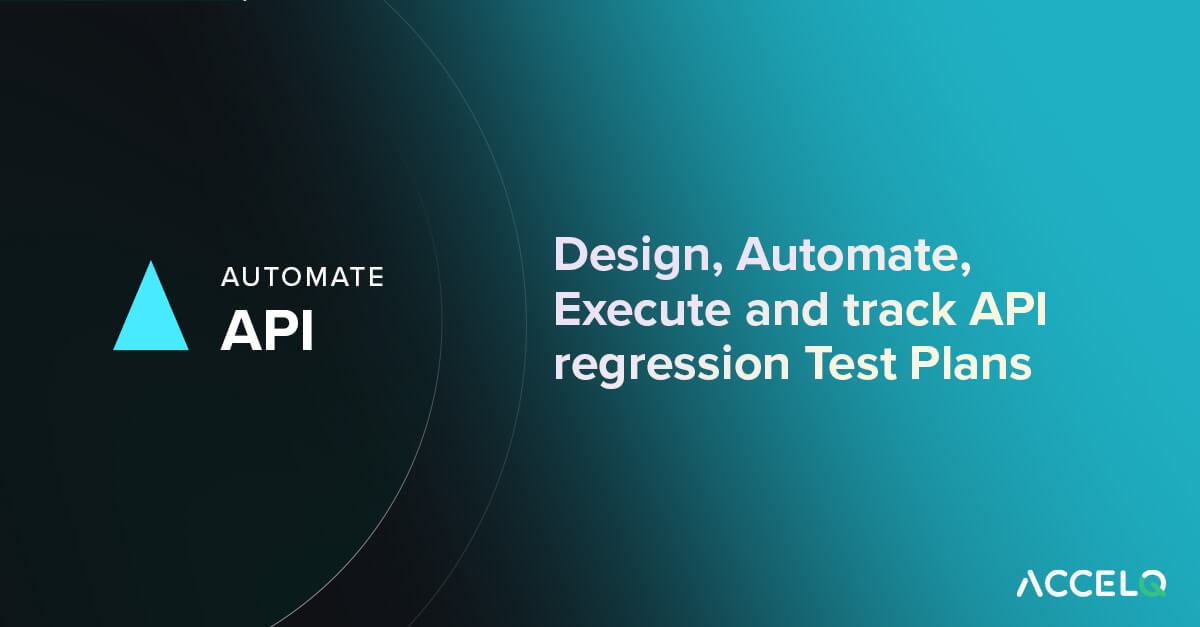 AUTOMATE
API

Design, Automate, Execute and track API regression Test Plans

ACCELQ